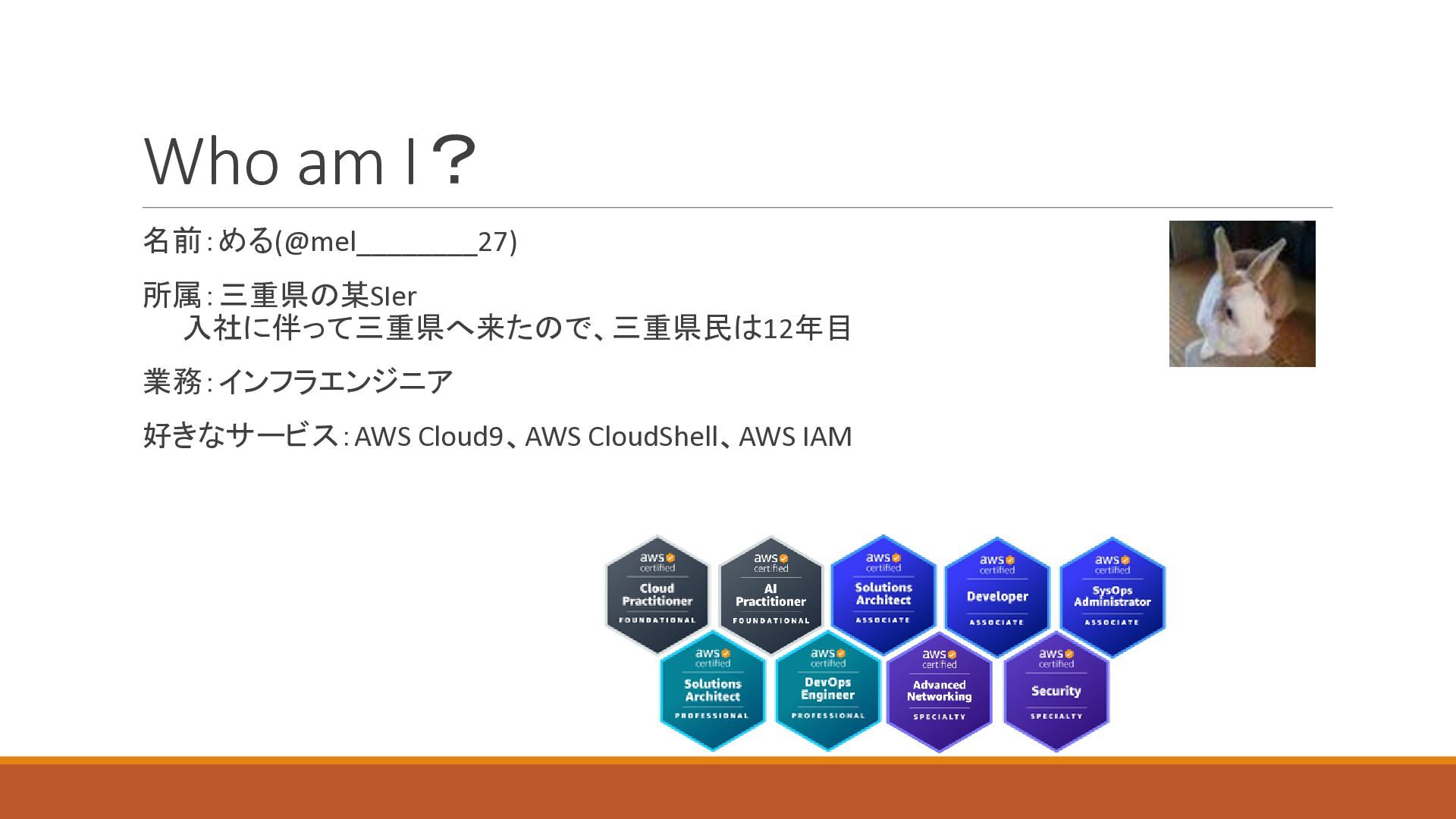 Who am I？

名前：める(@mel________27)

所属：三重県の某SIer
入社に伴って三重県へ来たので、三重県民は12年目

業務：インフラエンジニア

好きなサービス：AWS Cloud9、AWS CloudShell、AWS IAM

aws certified
Cloud Practitioner
FOUNDATIONAL

aws certified
AI Practitioner
FOUNDATIONAL

aws certified
Solutions Architect
ASSOCIATE

aws certified
Developer
ASSOCIATE

aws certified
SysOps Administrator
ASSOCIATE

aws certified
Solutions Architect
PROFESSIONAL

aws certified
DevOps Engineer
PROFESSIONAL

aws certified
Advanced Networking
SPECIALTY

aws certified
Security
SPECIALTY